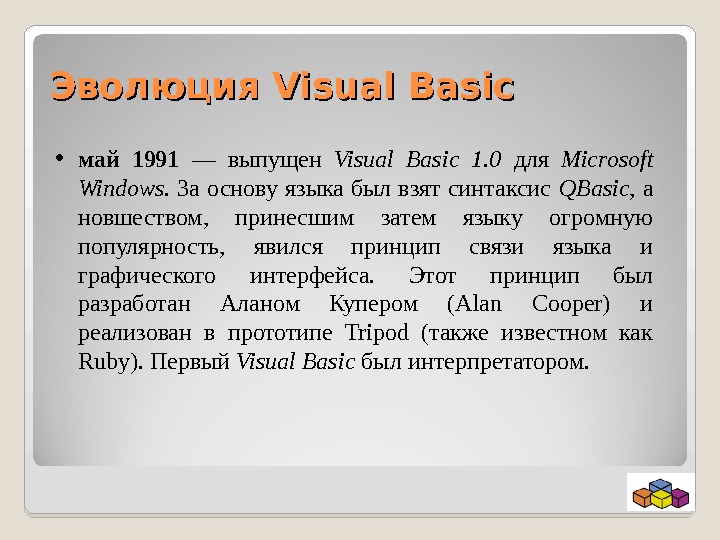 Эволюция Visual Basic

• май 1991 — выпущен Visual Basic 1.0 для Microsoft Windows. За основу языка был взят синтаксис QBasic, а новшеством, принесшим затем языку огромную популярность, явился принцип связи языка и графического интерфейса. Этот принцип был разработан Аланом Купером (Alan Cooper) и реализован в прототипе Tripod (также известном как Ruby). Первый Visual Basic был интерпретатором.